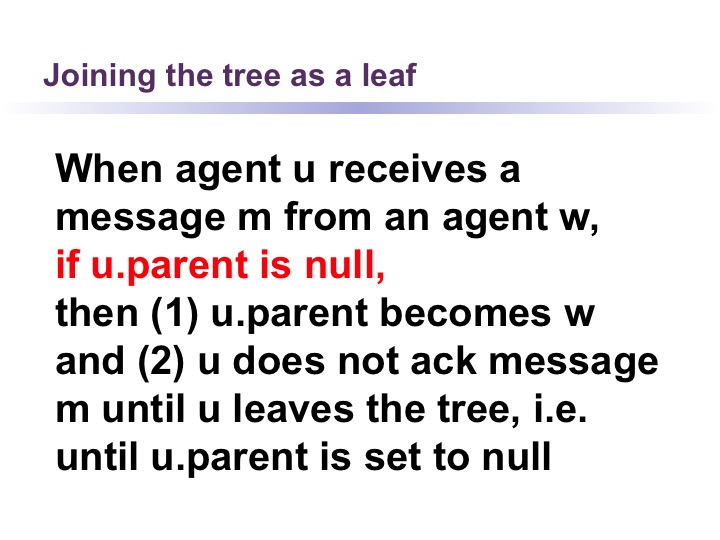 Joining the tree as a leaf

When agent u receives a message m from an agent w,
if u.parent is null,
then (1) u.parent becomes w and (2) u does not ack message m until u leaves the tree, i.e. until u.parent is set to null